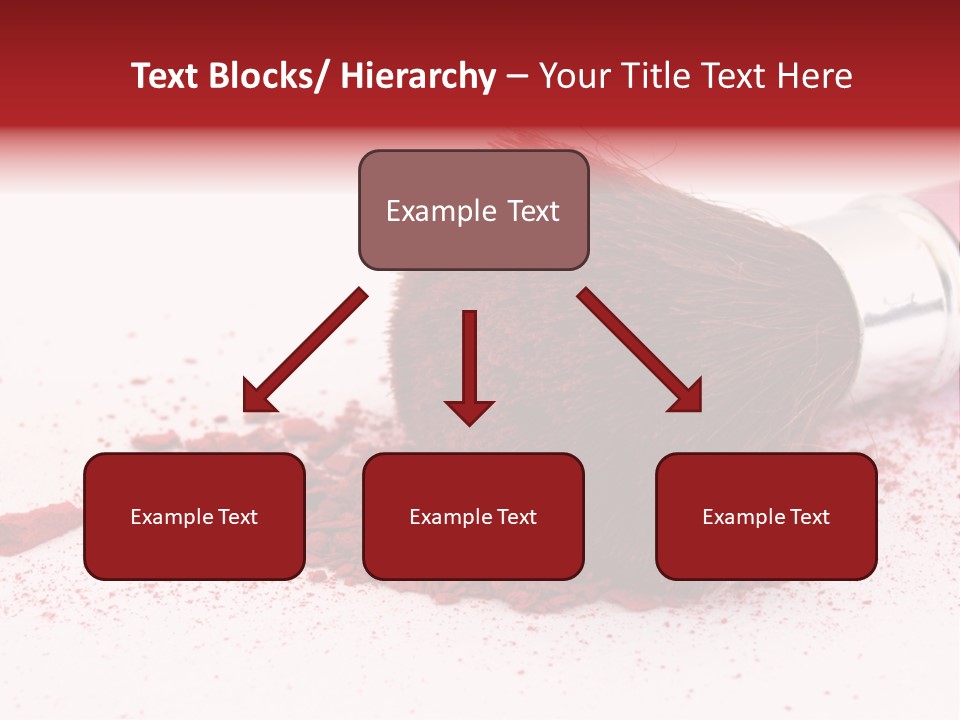 Text Blocks/ Hierarchy – Your Title Text Here

Example Text

Example Text

Example Text

Example Text